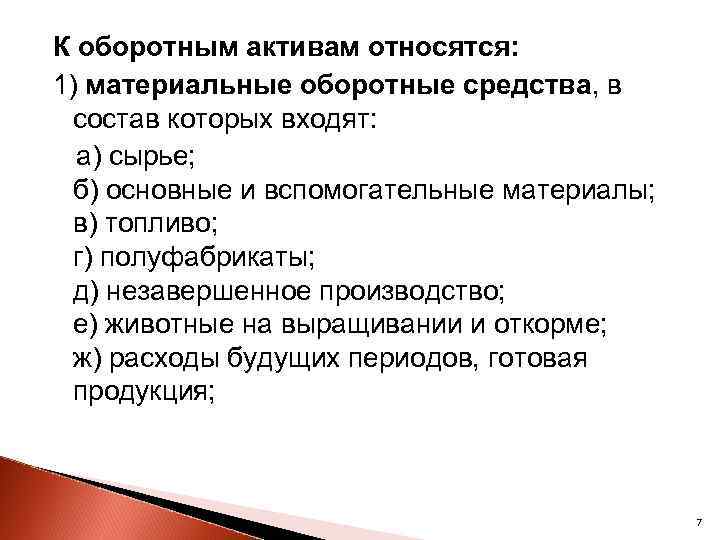 К оборотным активам относятся:

1) материальные оборотные средства, в состав которых входят:

а) сырье;
б) основные и вспомогательные материалы;
в) топливо;
г) полуфабрикаты;
д) незавершенное производство;
е) животные на выращивании и откорме;
ж) расходы будущих периодов, готовая продукция;

7